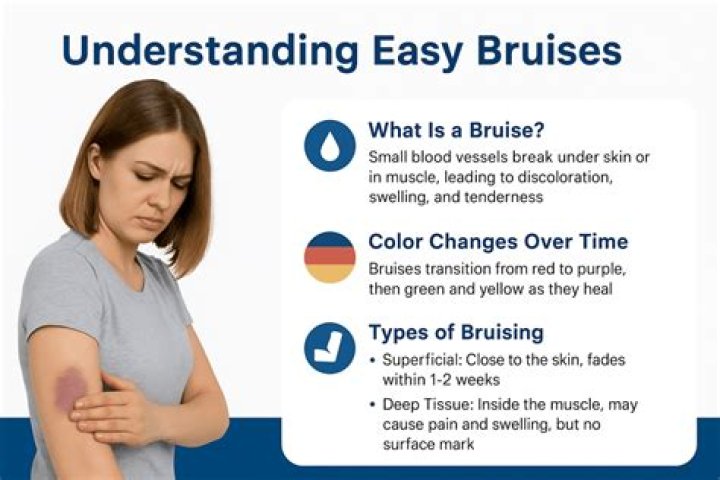 Understanding Easy Bruises

What Is a Bruise?

Small blood vessels break under skin or in muscle, leading to discoloration, swelling, and tenderness

Color Changes Over Time

Bruises transition from red to purple, then green and yellow as they heal

Types of Bruising

• Superficial: Close to the skin, fades within 1-2 weeks

• Deep Tissue: Inside the muscle, may cause pain and swelling, but no surface mark